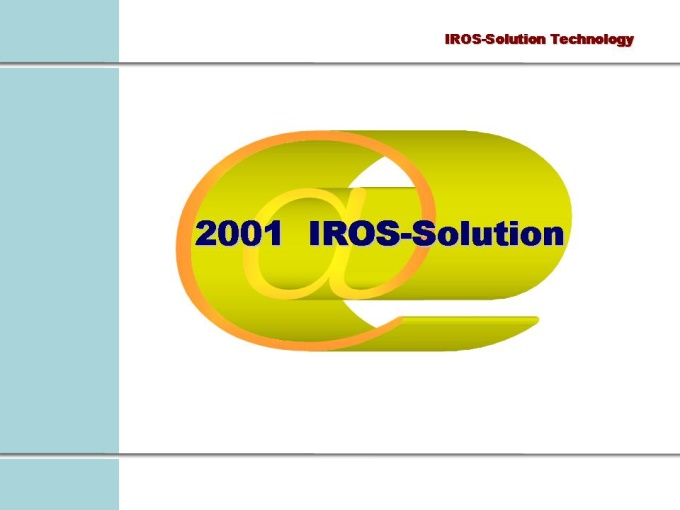 IROS-Solution Technology

2001 IROS-Solution